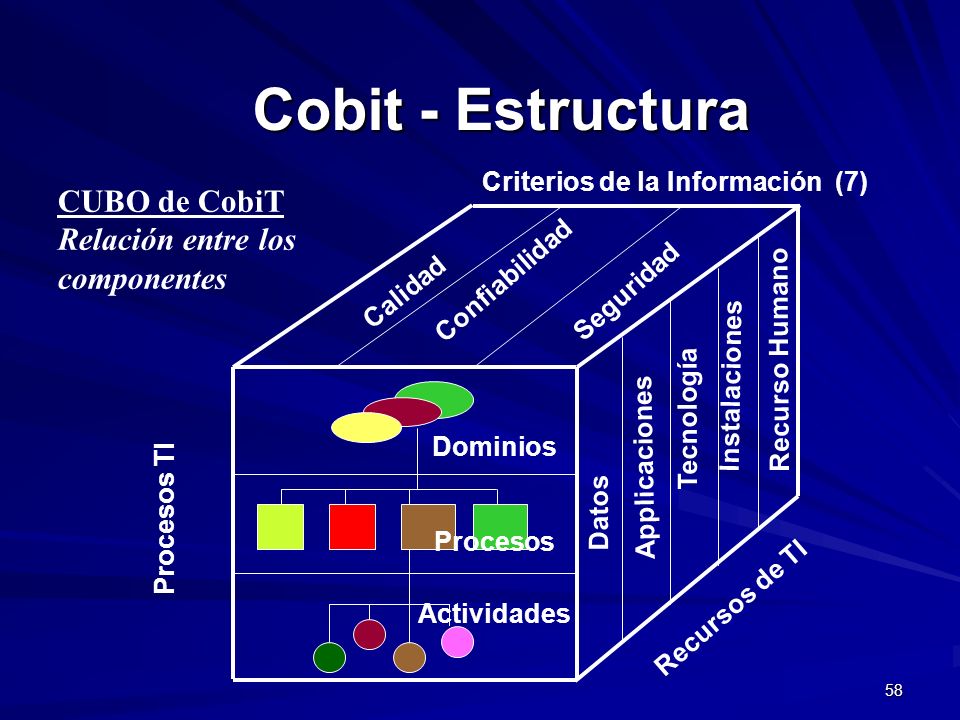 Cobit - Estructura

CUBO de CobiT
Relación entre los componentes

Criterios de la Información (7)

Calidad

Confiabilidad

Seguridad

Procesos TI

Dominios

Procesos

Actividades

Datos

Applicaciones

Tecnología

Instalaciones

Recurso Humano

Recursos de TI

58